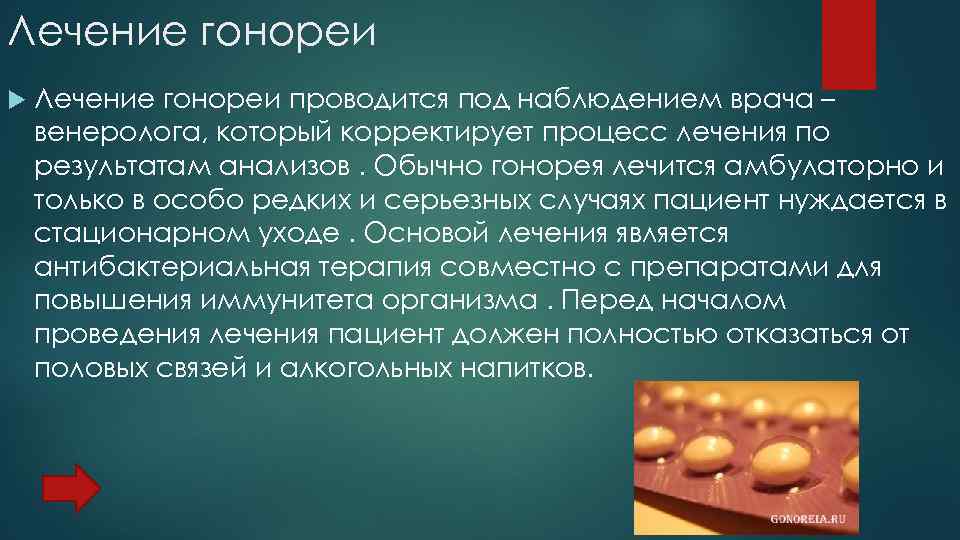 Лечение гонореи

Лечение гонореи проводится под наблюдением врача – венеролога, который корректирует процесс лечения по результатам анализов . Обычно гонорея лечится амбулаторно и только в особо редких и серьезных случаях пациент нуждается в стационарном уходе . Основой лечения является антибактериальная терапия совместно с препаратами для повышения иммунитета организма . Перед началом проведения лечения пациент должен полностью отказаться от половых связей и алкогольных напитков.

GONOREIA.RU